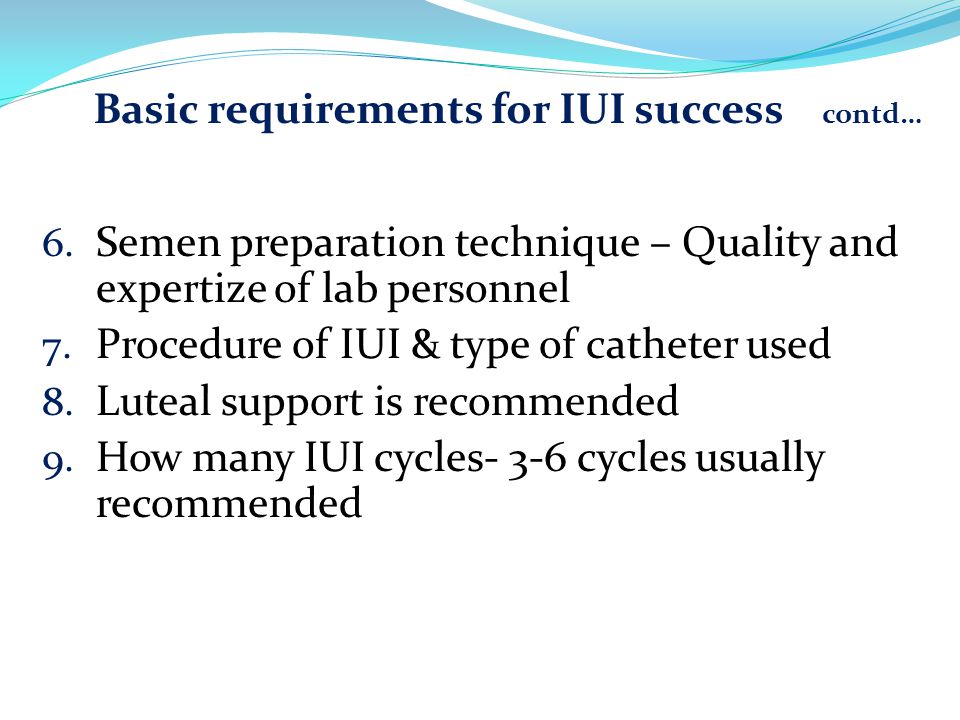 Basic requirements for IUI success contd…

6. Semen preparation technique – Quality and expertize of lab personnel
7. Procedure of IUI & type of catheter used
8. Luteal support is recommended
9. How many IUI cycles- 3-6 cycles usually recommended